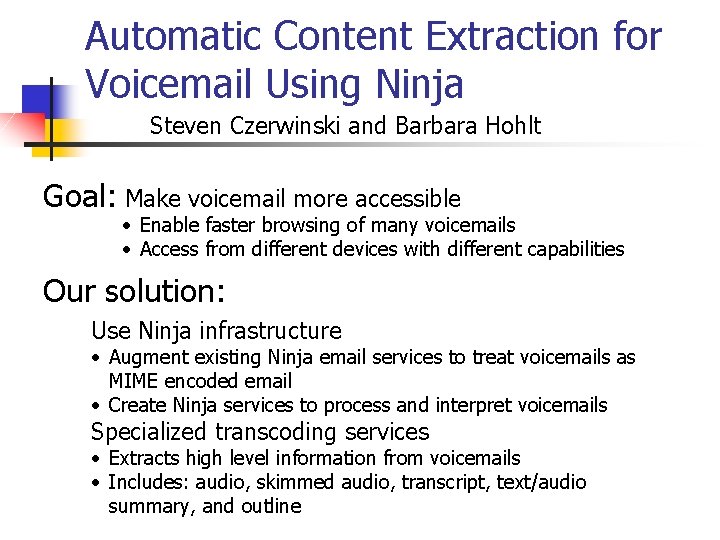 Automatic Content Extraction for Voicemail Using Ninja

Steven Czerwinski and Barbara Hohlt

Goal: Make voicemail more accessible

• Enable faster browsing of many voicemails
• Access from different devices with different capabilities

Our solution:

Use Ninja infrastructure

• Augment existing Ninja email services to treat voicemails as MIME encoded email
• Create Ninja services to process and interpret voicemails

Specialized transcoding services

• Extracts high level information from voicemails
• Includes: audio, skimmed audio, transcript, text/audio summary, and outline